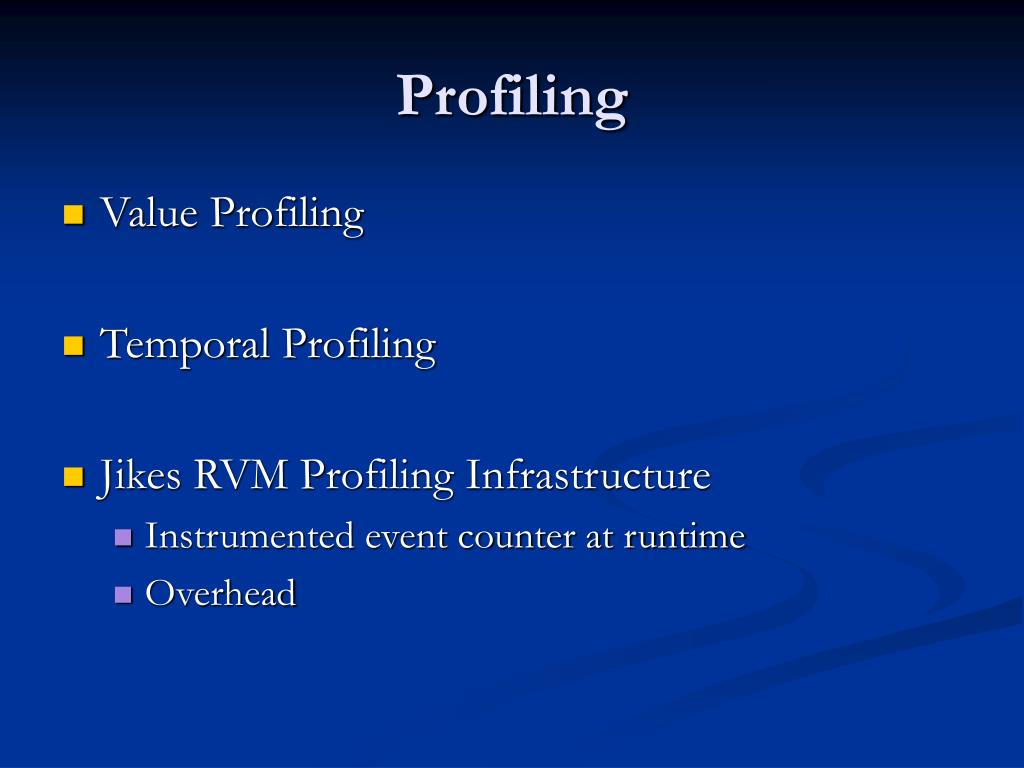 Profiling

Value Profiling

Temporal Profiling

Jikes RVM Profiling Infrastructure

Instrumented event counter at runtime

Overhead